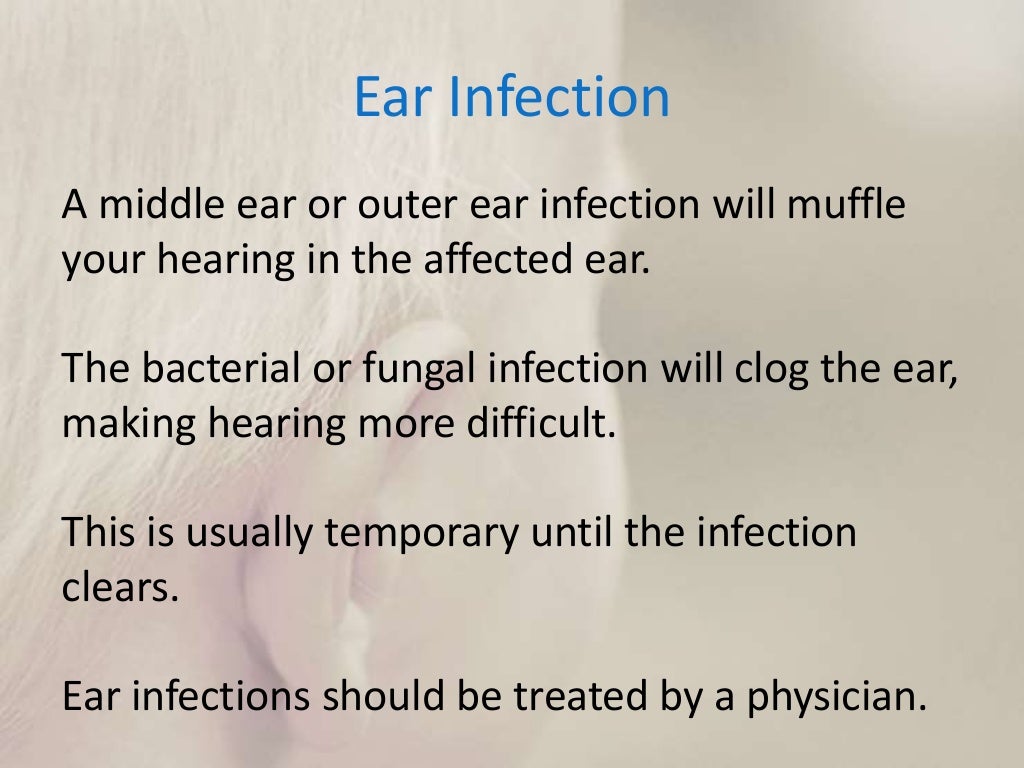 Ear Infection

A middle ear or outer ear infection will muffle your hearing in the affected ear.

The bacterial or fungal infection will clog the ear, making hearing more difficult.

This is usually temporary until the infection clears.

Ear infections should be treated by a physician.